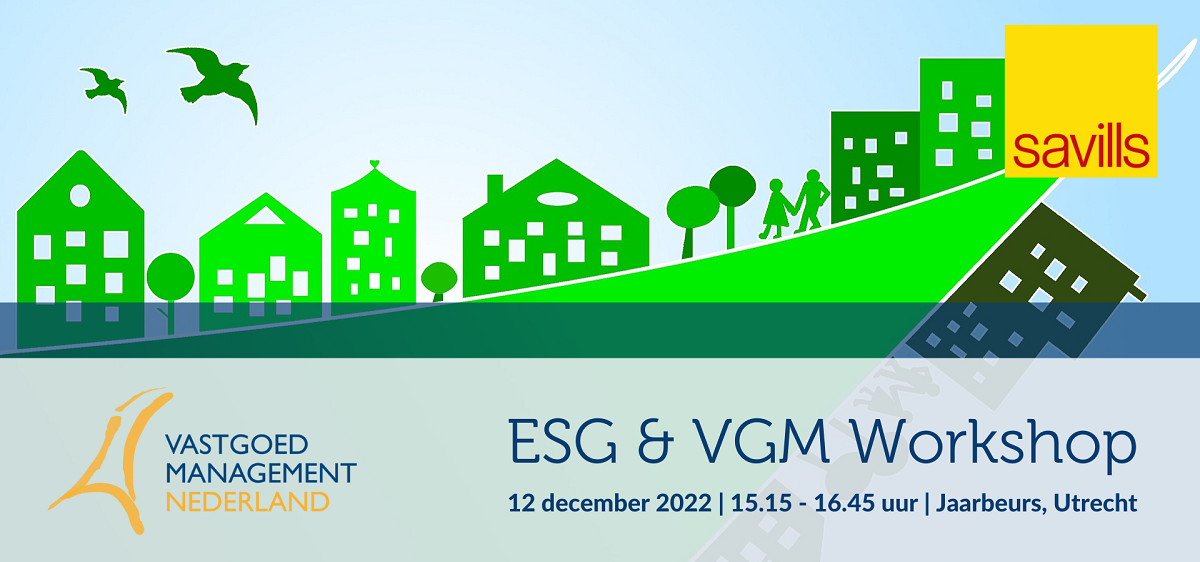 savills

VASTGOED
MANAGEMENT
NEDERLAND

ESG & VGM Workshop

12 december 2022 | 15.15 - 16.45 uur | Jaarbeurs, Utrecht